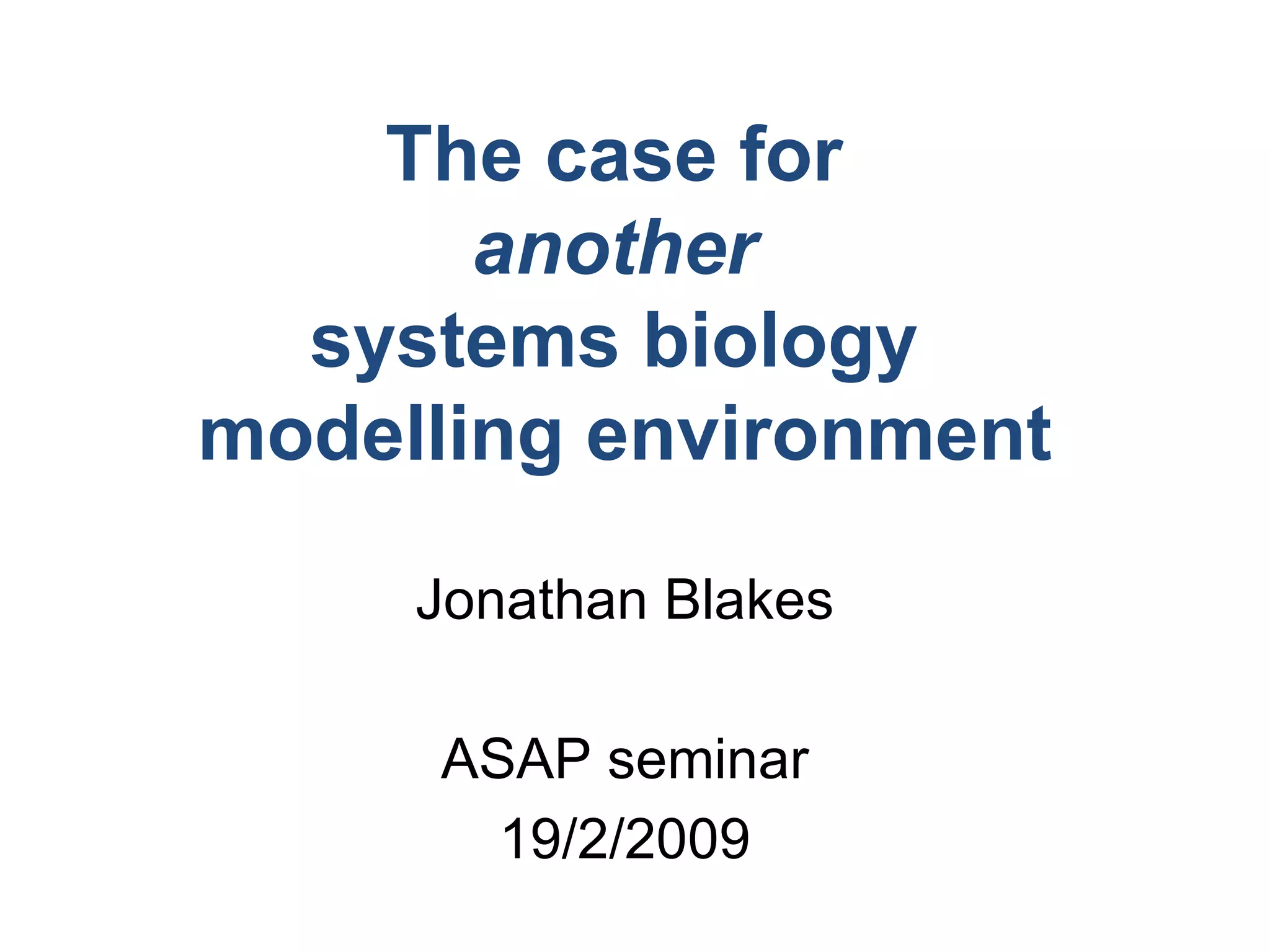 The case for
another
systems biology
modelling environment

Jonathan Blakes

ASAP seminar
19/2/2009